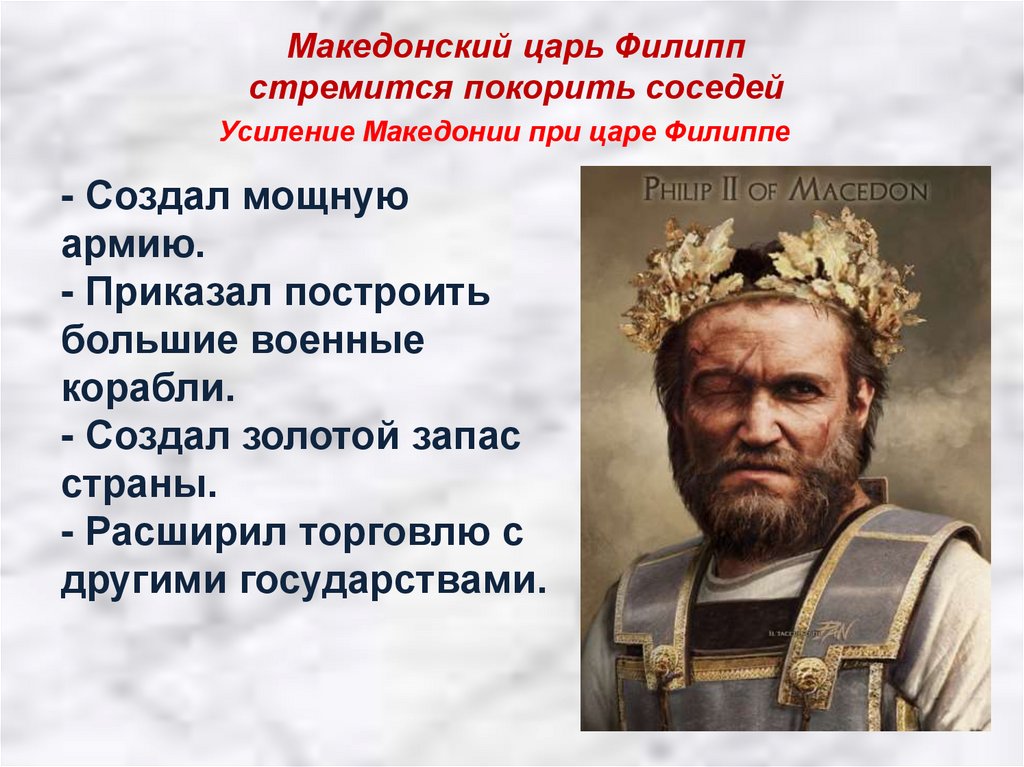 Македонский царь Филипп стремится покорить соседей

Усиление Македонии при царе Филиппе

- Создал мощную армию.
- Приказал построить большие военные корабли.
- Создал золотой запас страны.
- Расширил торговлю с другими государствами.

PHILIP II OF MACEDON